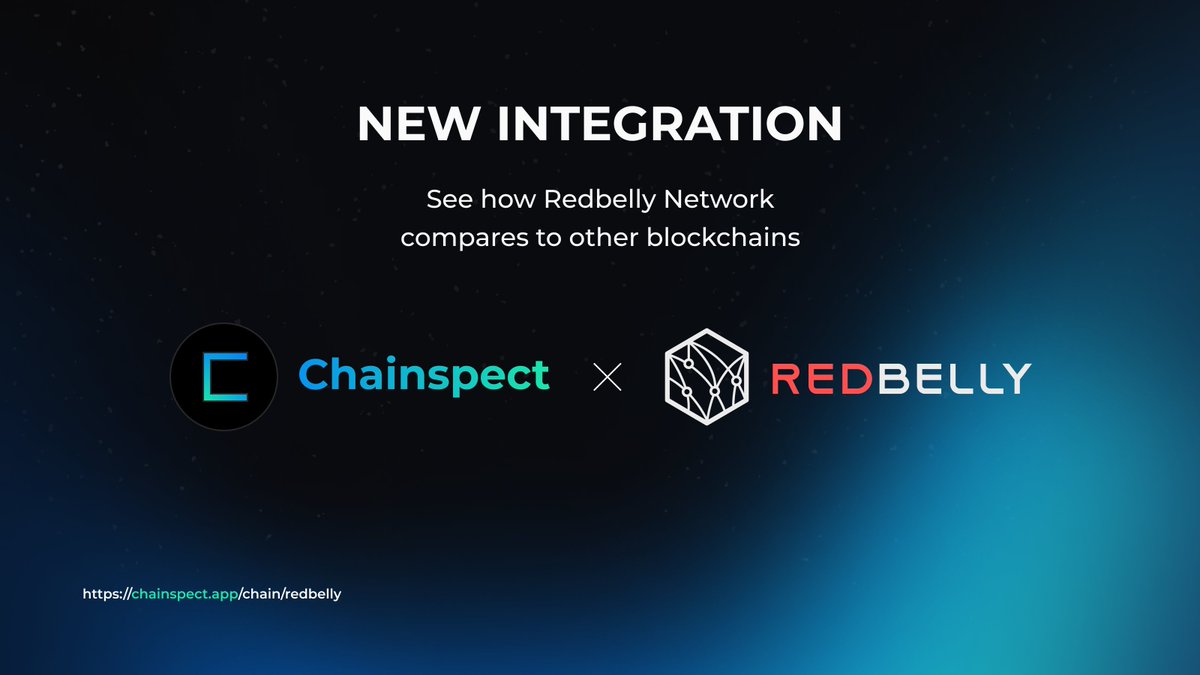 NEW INTEGRATION

See how Redbelly Network compares to other blockchains

Chainspect × REDBELLY

https://chainspect.app/chain/redbelly